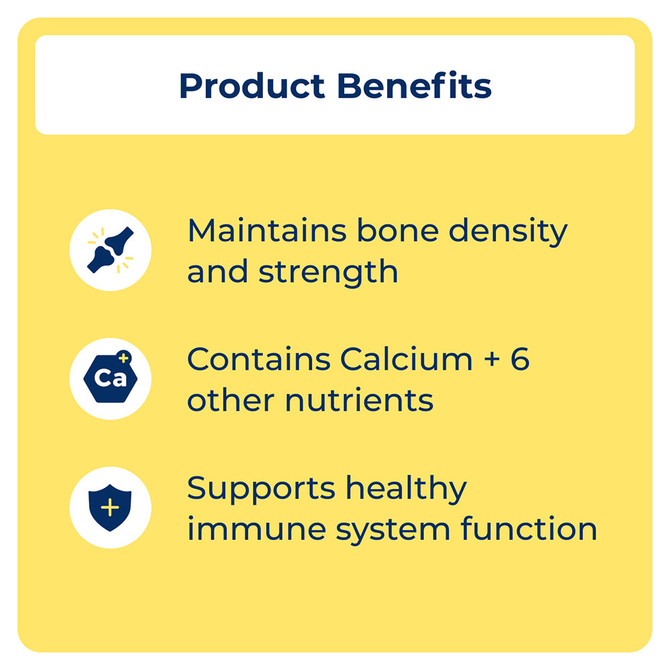 Product Benefits

Maintains bone density and strength

Ca

Contains Calcium + 6 other nutrients

Supports healthy immune system function